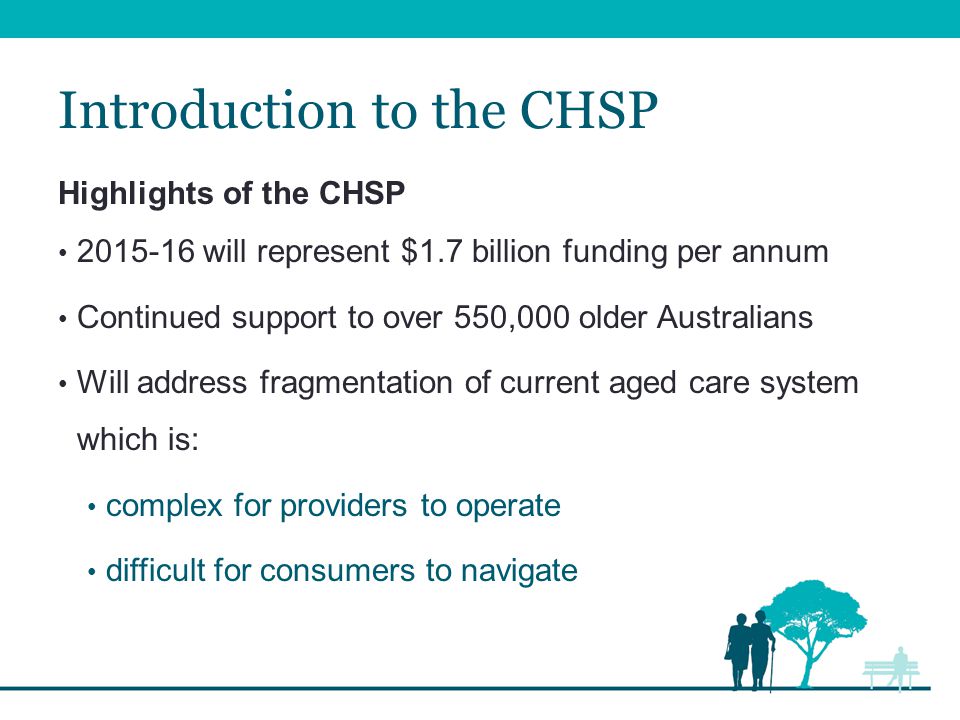 Introduction to the CHSP

Highlights of the CHSP

• 2015-16 will represent \$1.7 billion funding per annum

• Continued support to over 550,000 older Australians

• Will address fragmentation of current aged care system which is:

• complex for providers to operate

• difficult for consumers to navigate